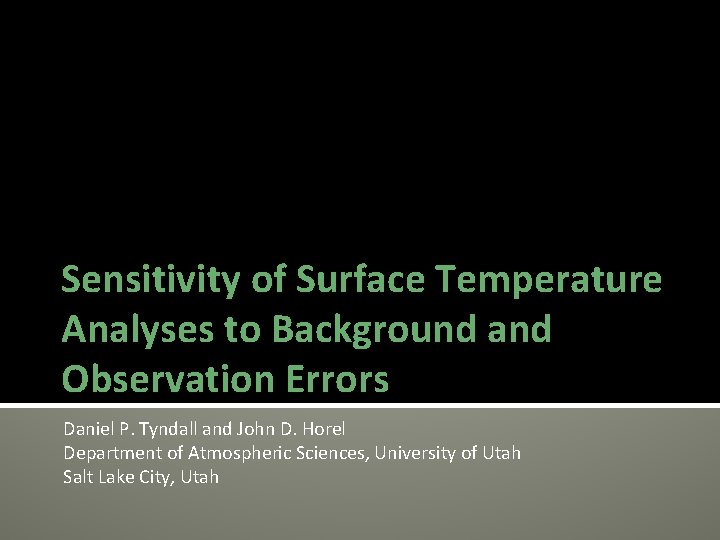 Sensitivity of Surface Temperature Analyses to Background and Observation Errors

Daniel P. Tyndall and John D. Horel
Department of Atmospheric Sciences, University of Utah
Salt Lake City, Utah